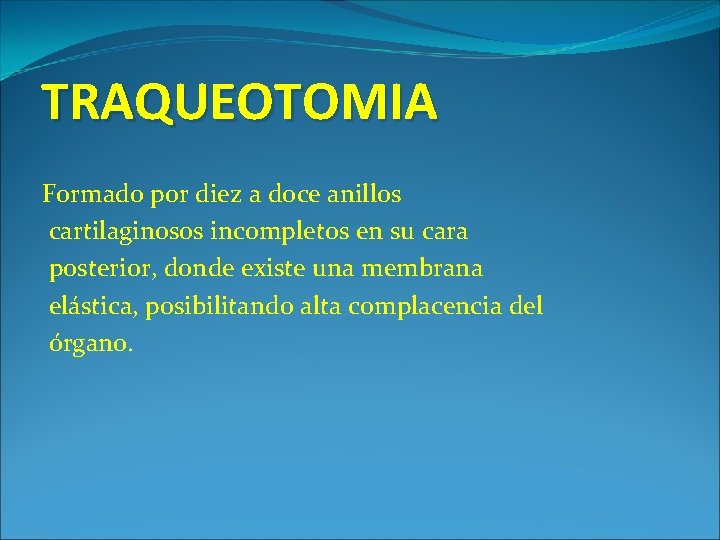 TRAQUEOTOMIA

Formado por diez a doce anillos cartilaginosos incompletos en su cara posterior, donde existe una membrana elástica, posibilitando alta complacencia del órgano.